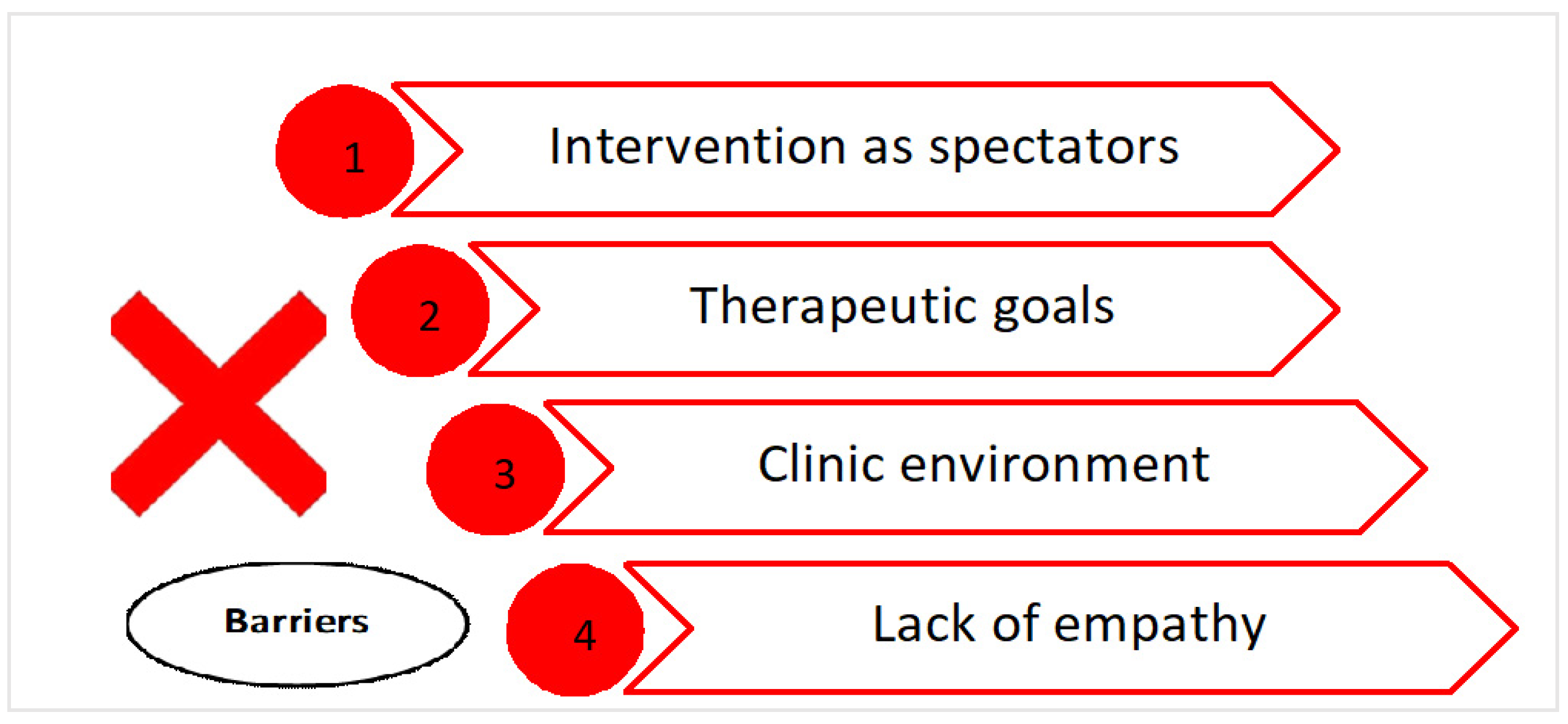 1 Intervention as spectators

2 Therapeutic goals

3 Clinic environment

Barriers

4 Lack of empathy